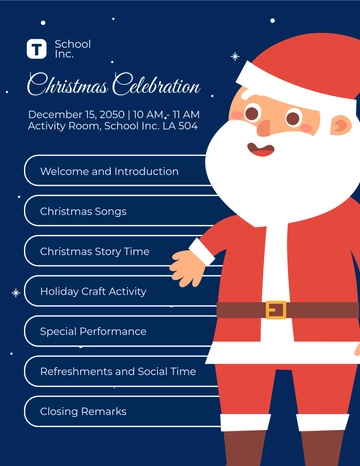 T School Inc.

Christmas Celebration

December 15, 2050 | 10 AM - 11 AM
Activity Room, School Inc. LA 504

Welcome and Introduction

Christmas Songs

Christmas Story Time

Holiday Craft Activity

Special Performance

Refreshments and Social Time

Closing Remarks